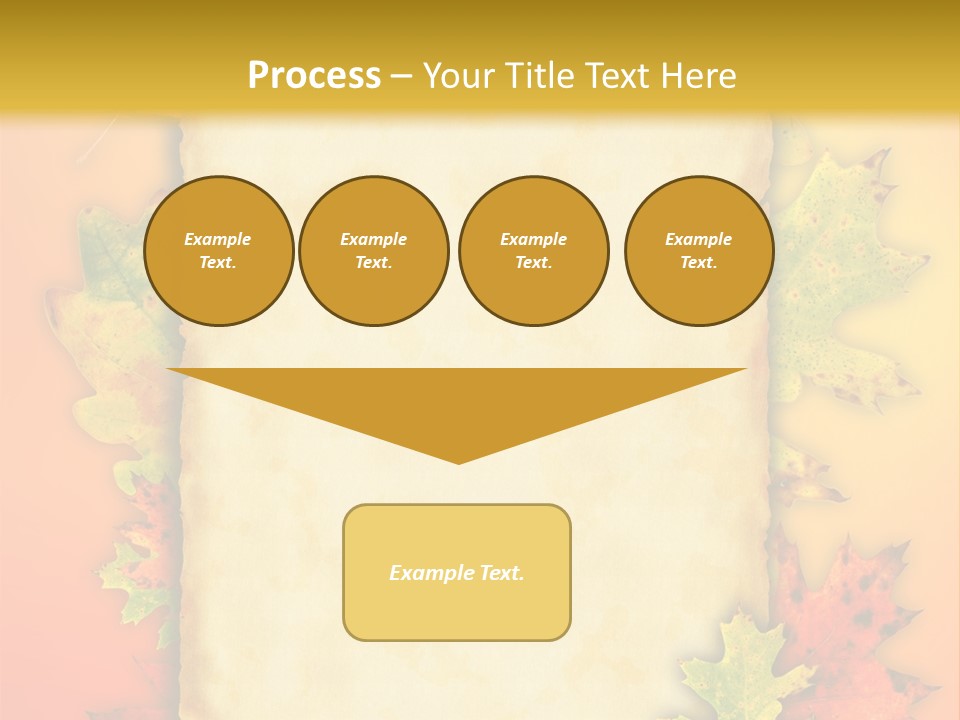 Process – Your Title Text Here

Example Text.

Example Text.

Example Text.

Example Text.

Example Text.